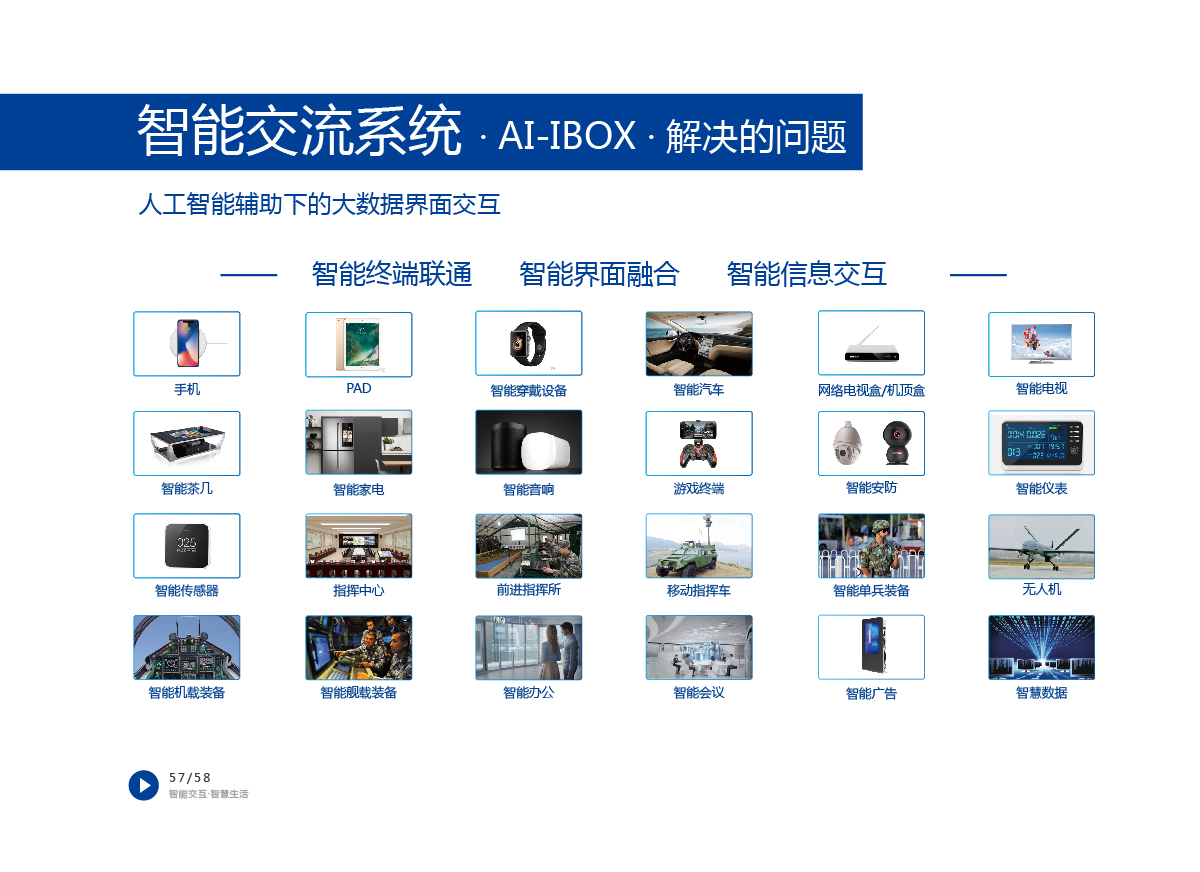 智能交流系统 · AI-IBOX · 解决的问题

人工智能辅助下的大数据界面交互

智能终端联通　智能界面融合　智能信息交互

手机
PAD
智能穿戴设备
智能汽车
网络电视盒/机顶盒
智能电视

智能茶几
智能家电
智能音响
游戏终端
智能安防
智能仪表

智能传感器
指挥中心
前进指挥所
移动指挥车
智能单兵装备
无人机

智能机载装备
智能舰载装备
智能办公
智能会议
智能广告
智慧数据

57/58
智能交互·智慧生活